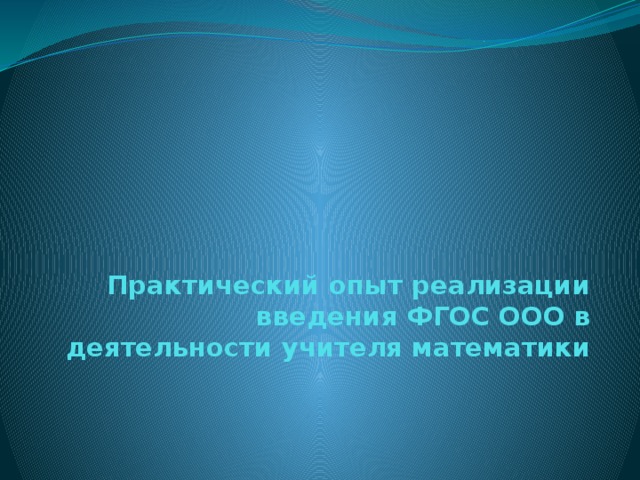 Практический опыт реализации введения ФГОС ООО в деятельности учителя математики